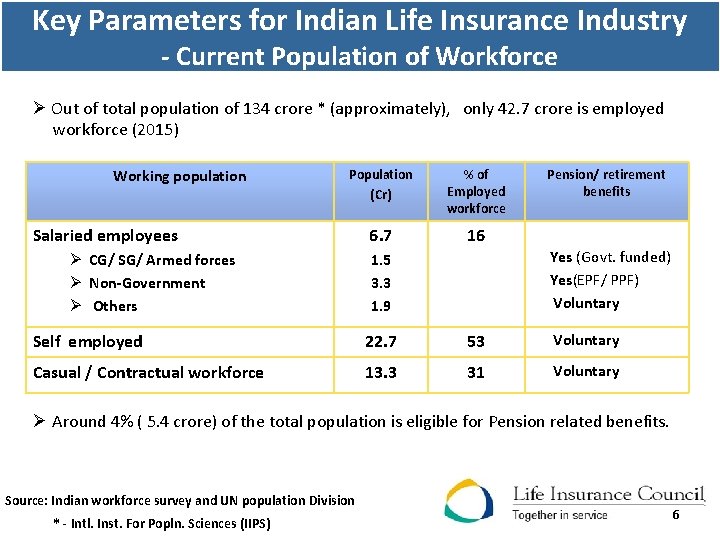 Key Parameters for Indian Life Insurance Industry
- Current Population of Workforce

➢ Out of total population of 134 crore * (approximately), only 42.7 crore is employed workforce (2015)

| Working population | Population (Cr) | % of Employed workforce | Pension/ retirement benefits |
|---|---|---|---|
| Salaried employees | 6.7 | 16 | |
| ➢ CG/ SG/ Armed forces | 1.5 | | Yes (Govt. funded) |
| ➢ Non-Government | 3.3 | | Yes(EPF/ PPF) |
| ➢ Others | 1.9 | | Voluntary |
| Self employed | 22.7 | 53 | Voluntary |
| Casual / Contractual workforce | 13.3 | 31 | Voluntary |

➢ Around 4% ( 5.4 crore) of the total population is eligible for Pension related benefits.

Source: Indian workforce survey and UN population Division
* - Intl. Inst. For Popln. Sciences (IIPS)

Life Insurance Council
Together in service

6